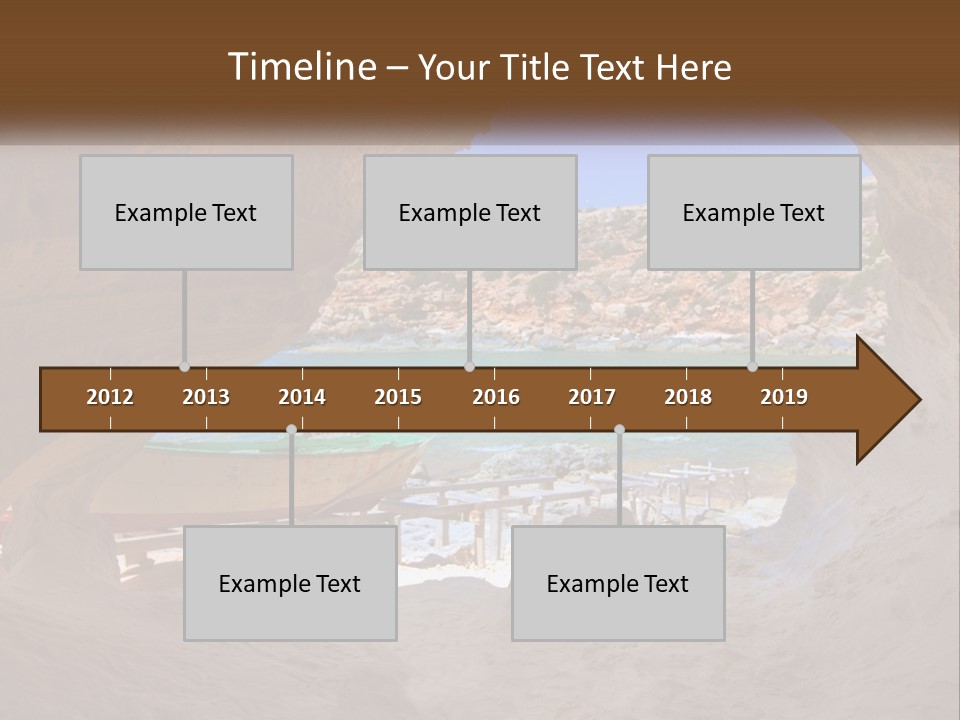 Timeline – Your Title Text Here

Example Text

Example Text

Example Text

2012 2013 2014 2015 2016 2017 2018 2019

Example Text

Example Text